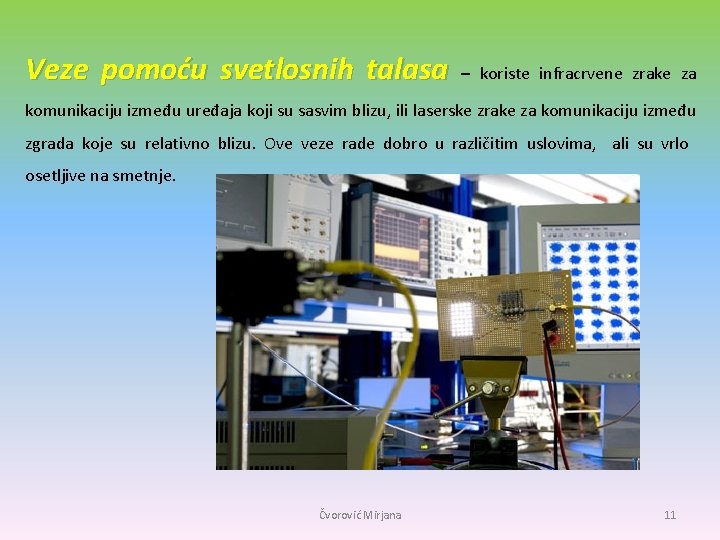 Veze pomoću svetlosnih talasa – koriste infracrvene zrake za komunikaciju između uređaja koji su sasvim blizu, ili laserske zrake za komunikaciju između zgrada koje su relativno blizu. Ove veze rade dobro u različitim uslovima, ali su vrlo osetljive na smetnje.

Čvorović Mirjana

11